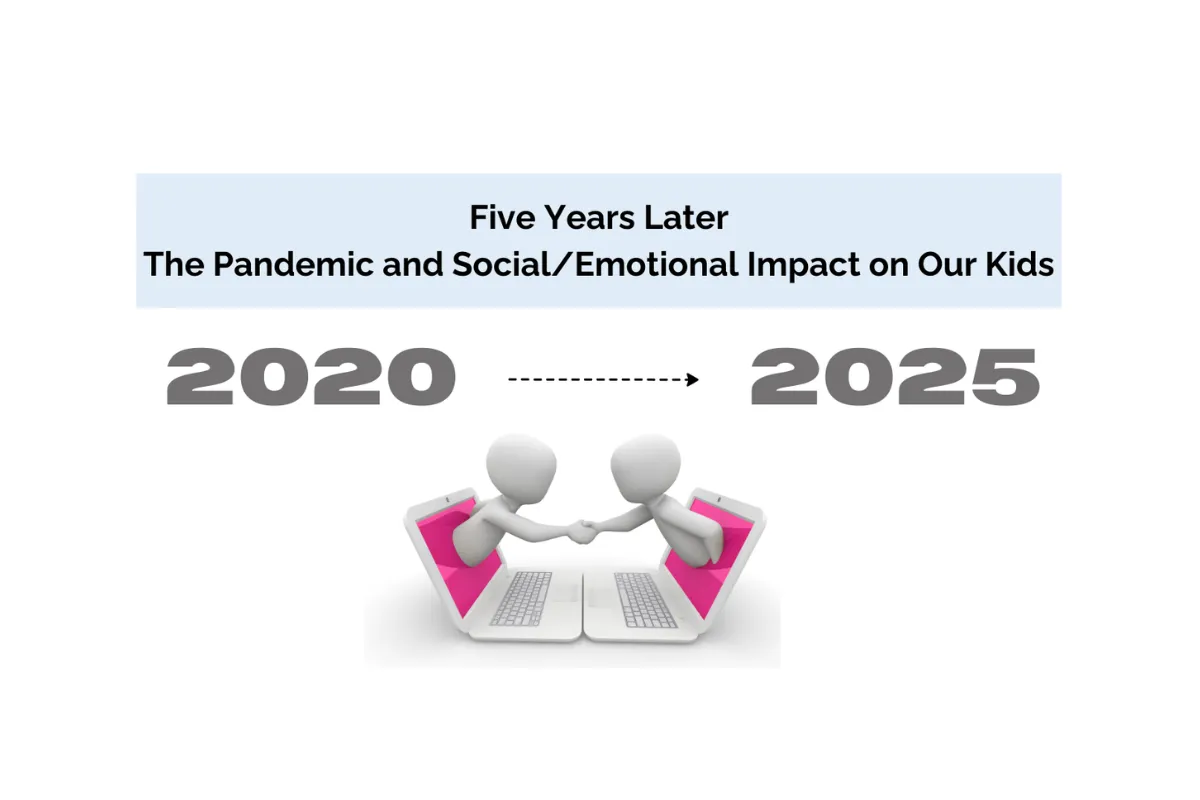 Five Years Later
The Pandemic and Social/Emotional Impact on Our Kids

2020 2025